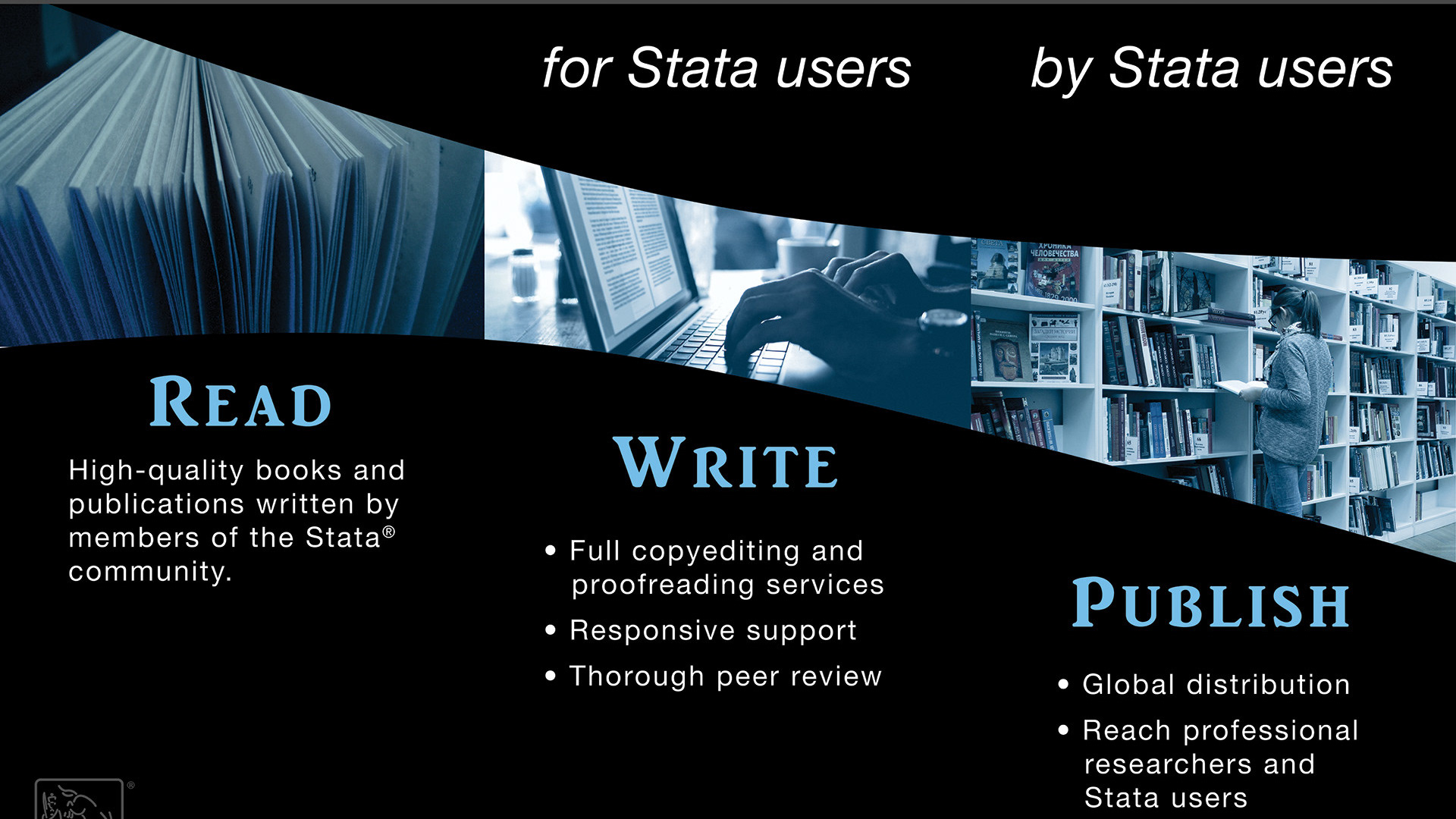 for Stata users

by Stata users

READ

High-quality books and publications written by members of the Stata® community.

WRITE

• Full copyediting and proofreading services
• Responsive support
• Thorough peer review

PUBLISH

• Global distribution
• Reach professional researchers and Stata users